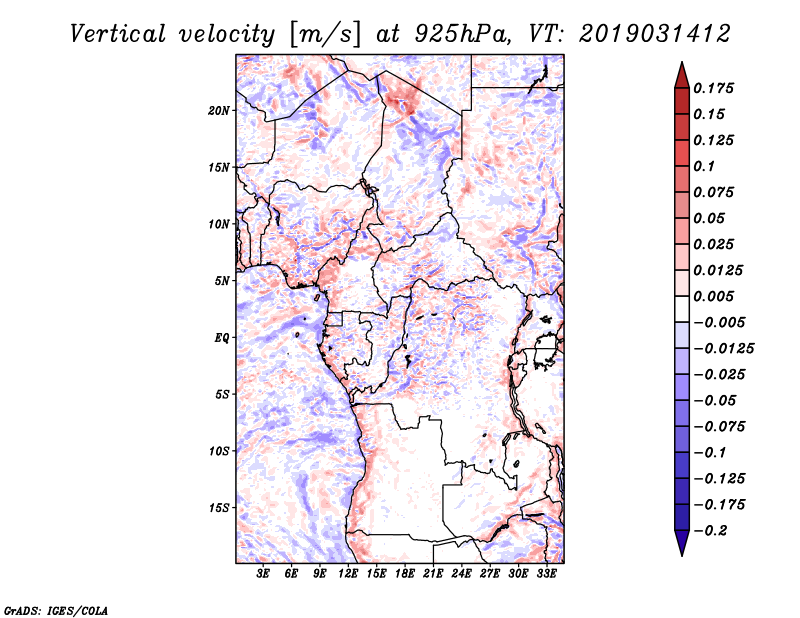 Vertical velocity [m/s] at 925hPa, VT: 2019031412

20N
15N
10N
5N
EQ
5S
10S
15S

3E 6E 9E 12E 15E 18E 21E 24E 27E 30E 33E

0.175
0.15
0.125
0.1
0.075
0.05
0.025
0.0125
0.005
−0.005
−0.0125
−0.025
−0.05
−0.075
−0.1
−0.125
−0.175
−0.2

GrADS: IGES/COLA